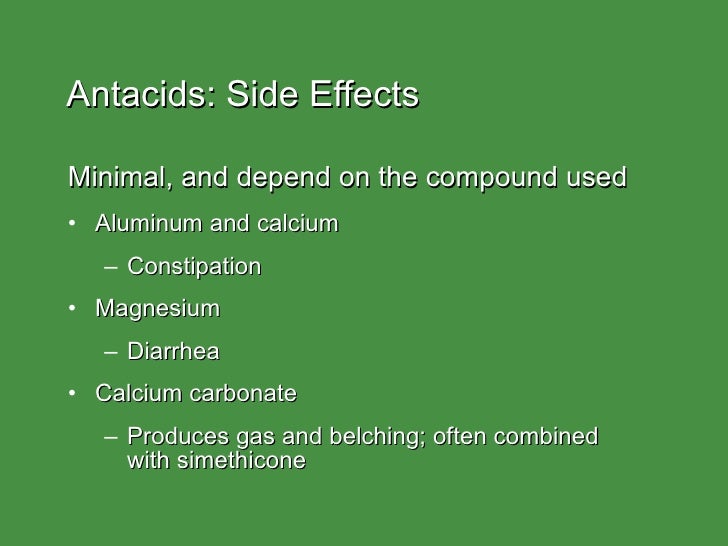 Antacids: Side Effects

Minimal, and depend on the compound used

• Aluminum and calcium
– Constipation
• Magnesium
– Diarrhea
• Calcium carbonate
– Produces gas and belching; often combined with simethicone